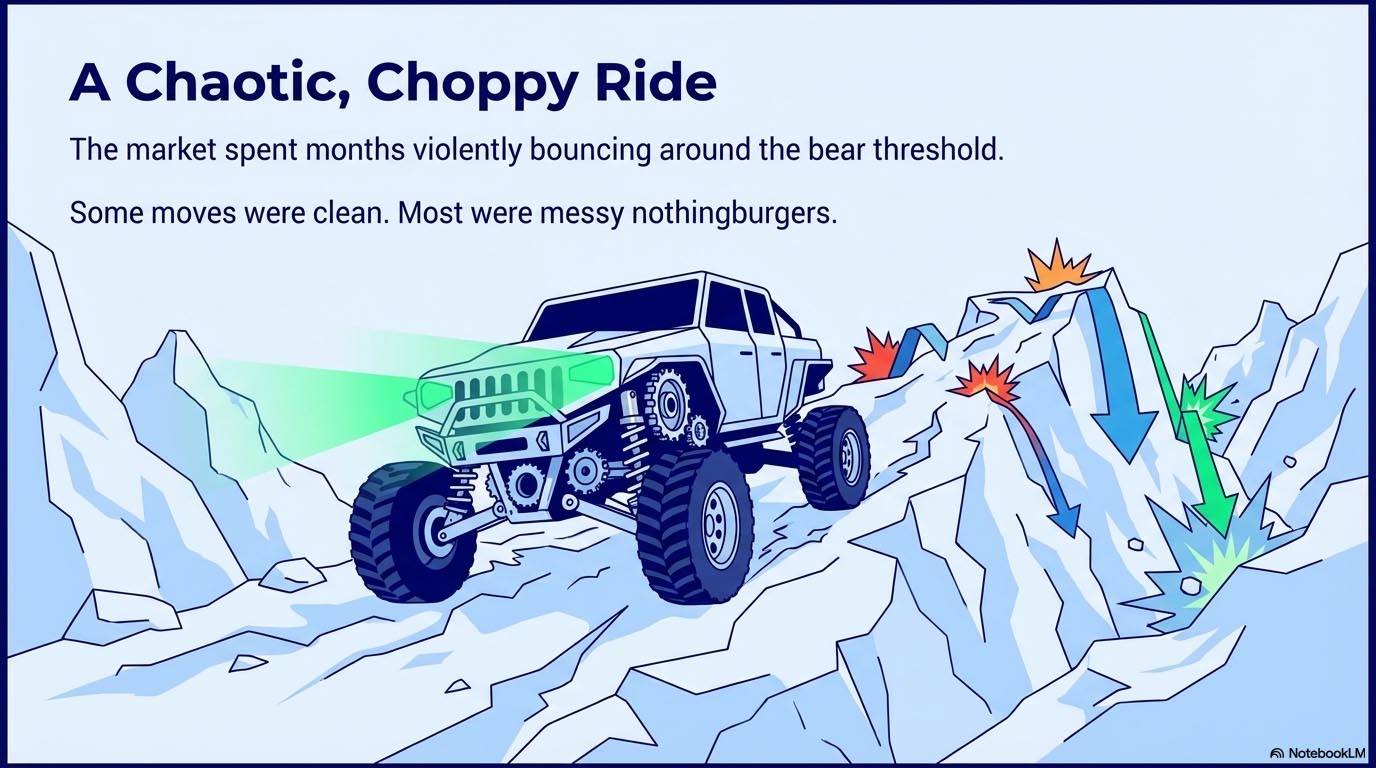 A Chaotic, Choppy Ride

The market spent months violently bouncing around the bear threshold.

Some moves were clean. Most were messy nothingburgers.

NotebookLM